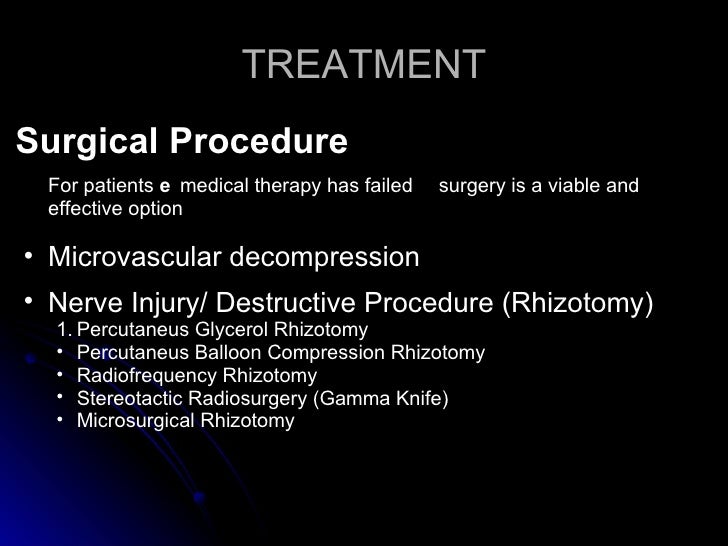 TREATMENT

Surgical Procedure

For patients e medical therapy has failed surgery is a viable and effective option

• Microvascular decompression
• Nerve Injury/ Destructive Procedure (Rhizotomy)
1. Percutaneus Glycerol Rhizotomy
• Percutaneus Balloon Compression Rhizotomy
• Radiofrequency Rhizotomy
• Stereotactic Radiosurgery (Gamma Knife)
• Microsurgical Rhizotomy